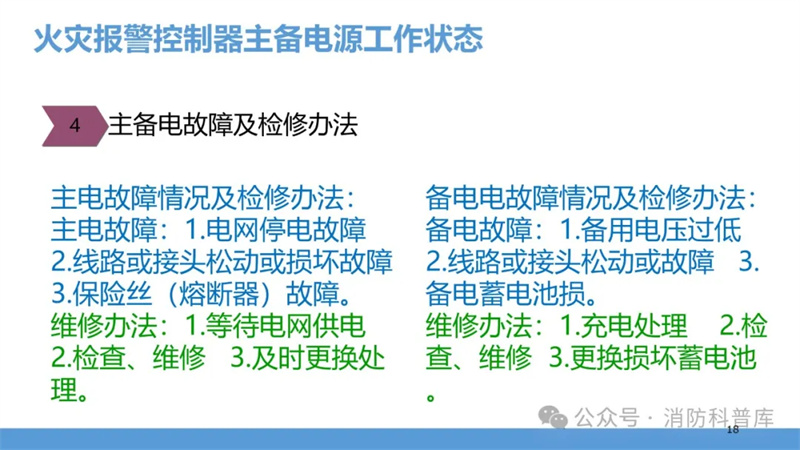 火灾报警控制器主备电源工作状态

4 主备电故障及检修办法

主电故障情况及检修办法：
主电故障：1.电网停电故障 2.线路或接头松动或损坏故障 3.保险丝（熔断器）故障。
维修办法：1.等待电网供电 2.检查、维修 3.及时更换处理。

备电电故障情况及检修办法：
备电故障：1.备用电压过低 2.线路或接头松动或故障 3.备电蓄电池损。
维修办法：1.充电处理 2.检查、维修 3.更换损坏蓄电池。

公众号 · 消防科普库

18